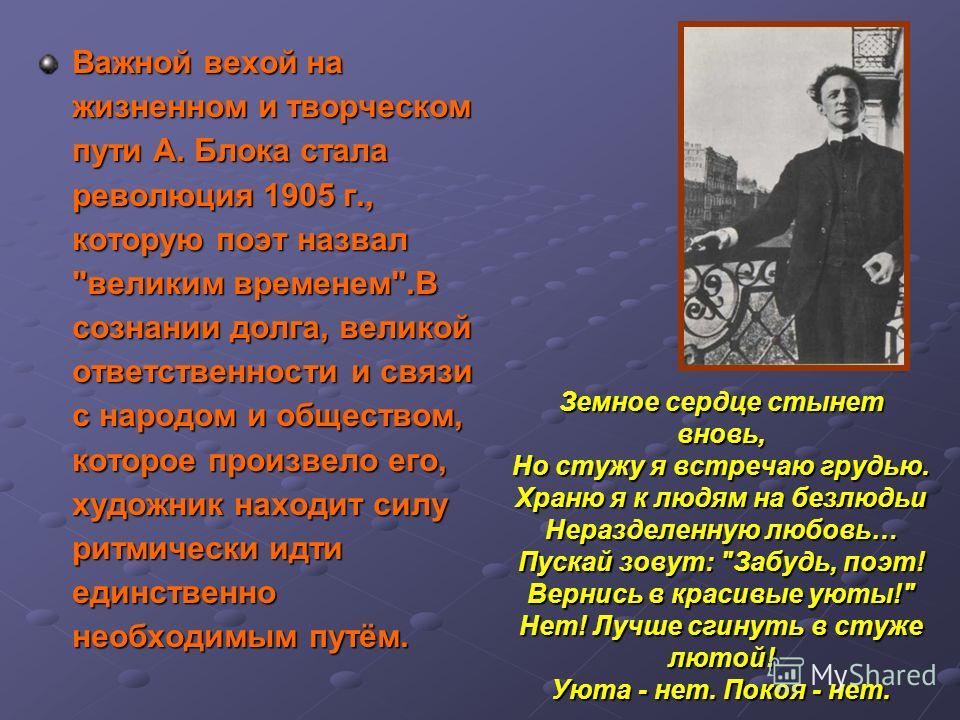 Важной вехой на жизненном и творческом пути А. Блока стала революция 1905 г., которую поэт назвал "великим временем".В сознании долга, великой ответственности и связи с народом и обществом, которое произвело его, художник находит силу ритмически идти единственно необходимым путём.

Земное сердце стынет вновь,
Но стужу я встречаю грудью.
Храню я к людям на безлюдьи
Неразделенную любовь…
Пускай зовут: "Забудь, поэт!
Вернись в красивые уюты!"
Нет! Лучше сгинуть в стуже лютой!
Уюта - нет. Покоя - нет.

MyShared